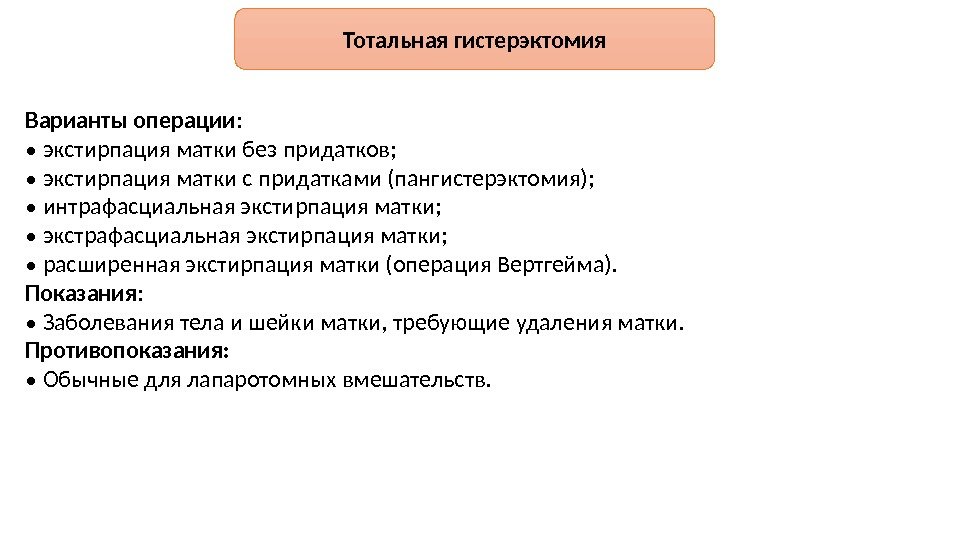 Тотальная гистерэктомия

Варианты операции:
• экстирпация матки без придатков;
• экстирпация матки с придатками (пангистерэктомия);
• интрафасциальная экстирпация матки;
• экстрафасциальная экстирпация матки;
• расширенная экстирпация матки (операция Вертгейма).
Показания:
• Заболевания тела и шейки матки, требующие удаления матки.
Противопоказания:
• Обычные для лапаротомных вмешательств.